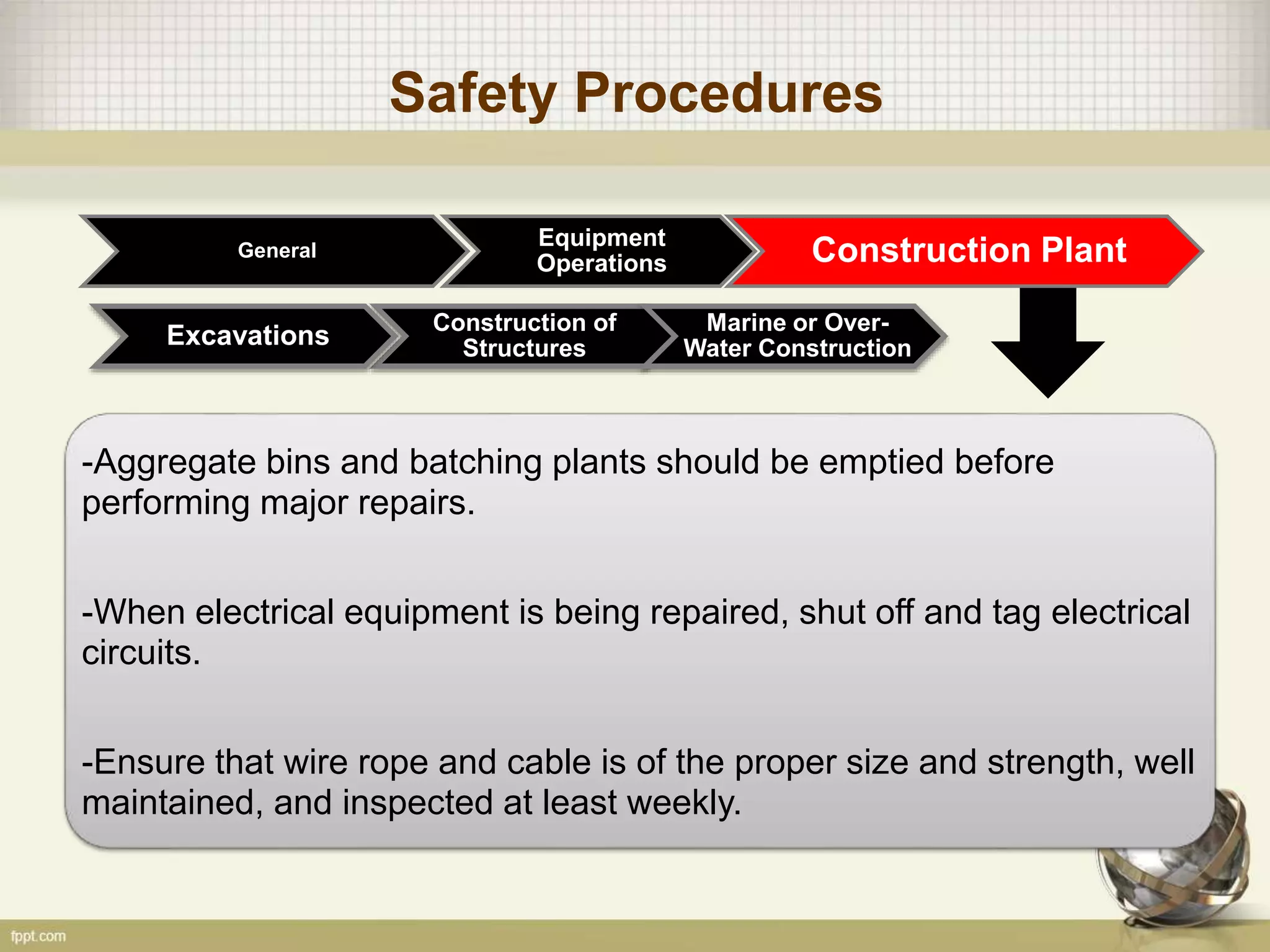 Safety Procedures

General

Equipment Operations

Construction Plant

Excavations

Construction of Structures

Marine or Over-Water Construction

-Aggregate bins and batching plants should be emptied before performing major repairs.

-When electrical equipment is being repaired, shut off and tag electrical circuits.

-Ensure that wire rope and cable is of the proper size and strength, well maintained, and inspected at least weekly.

fppt.com